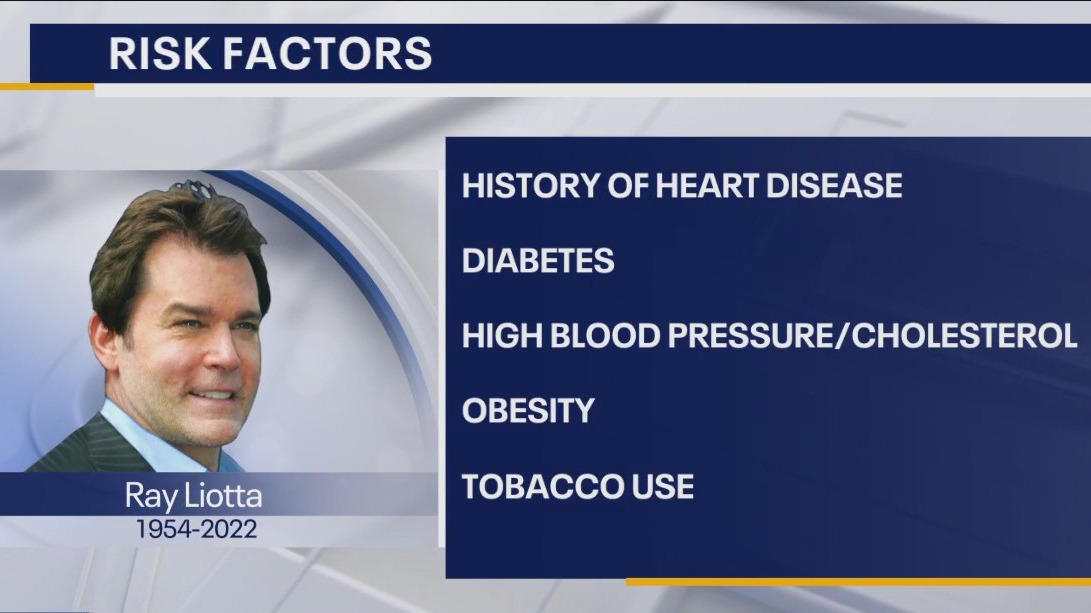 RISK FACTORS

Ray Liotta
1954-2022

HISTORY OF HEART DISEASE

DIABETES

HIGH BLOOD PRESSURE/CHOLESTEROL

OBESITY

TOBACCO USE